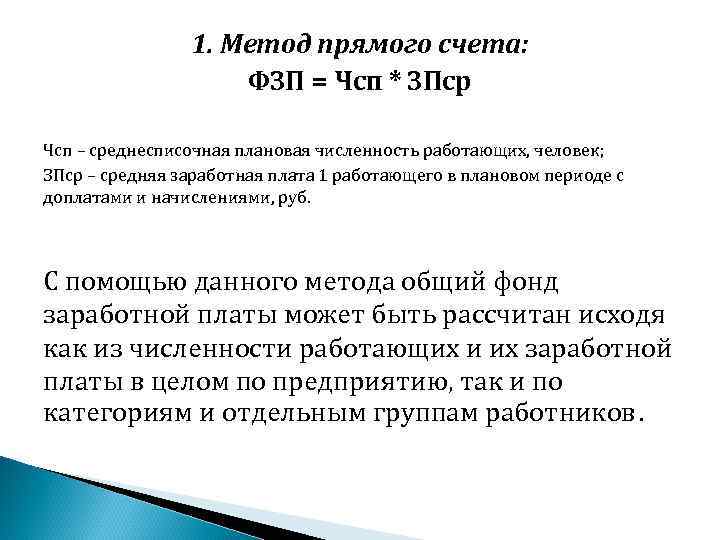 1. Метод прямого счета:
ФЗП = Чсп * ЗПср

Чсп – среднесписочная плановая численность работающих, человек;
ЗПср – средняя заработная плата 1 работающего в плановом периоде с доплатами и начислениями, руб.

С помощью данного метода общий фонд заработной платы может быть рассчитан исходя как из численности работающих и их заработной платы в целом по предприятию, так и по категориям и отдельным группам работников.